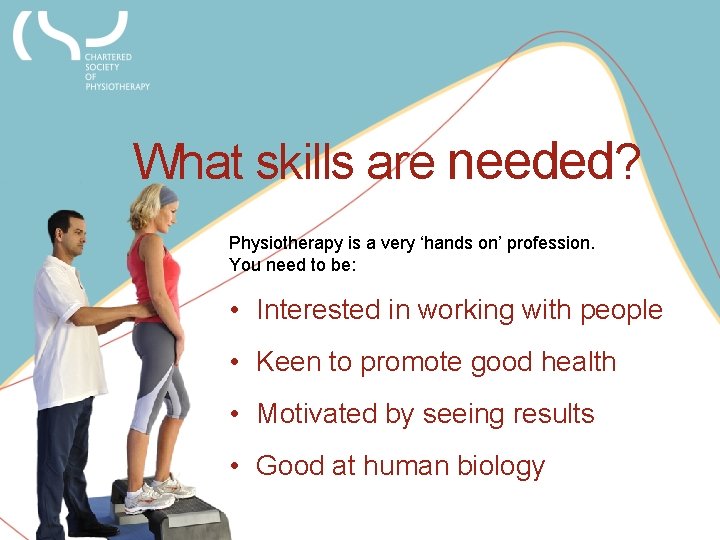 CHARTERED SOCIETY OF PHYSIOTHERAPY

What skills are needed?

Physiotherapy is a very ‘hands on’ profession. You need to be:

• Interested in working with people
• Keen to promote good health
• Motivated by seeing results
• Good at human biology